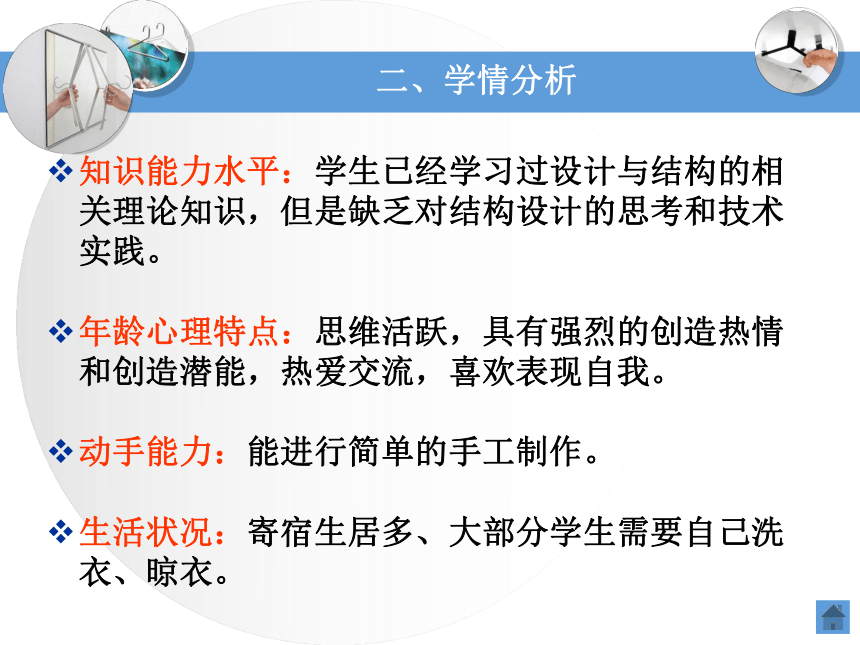 二、学情分析

❖ 知识能力水平：学生已经学习过设计与结构的相关理论知识，但是缺乏对结构设计的思考和技术实践。

❖ 年龄心理特点：思维活跃，具有强烈的创造热情和创造潜能，热爱交流，喜欢表现自我。

❖ 动手能力：能进行简单的手工制作。

❖ 生活状况：寄宿生居多、大部分学生需要自己洗衣、晾衣。